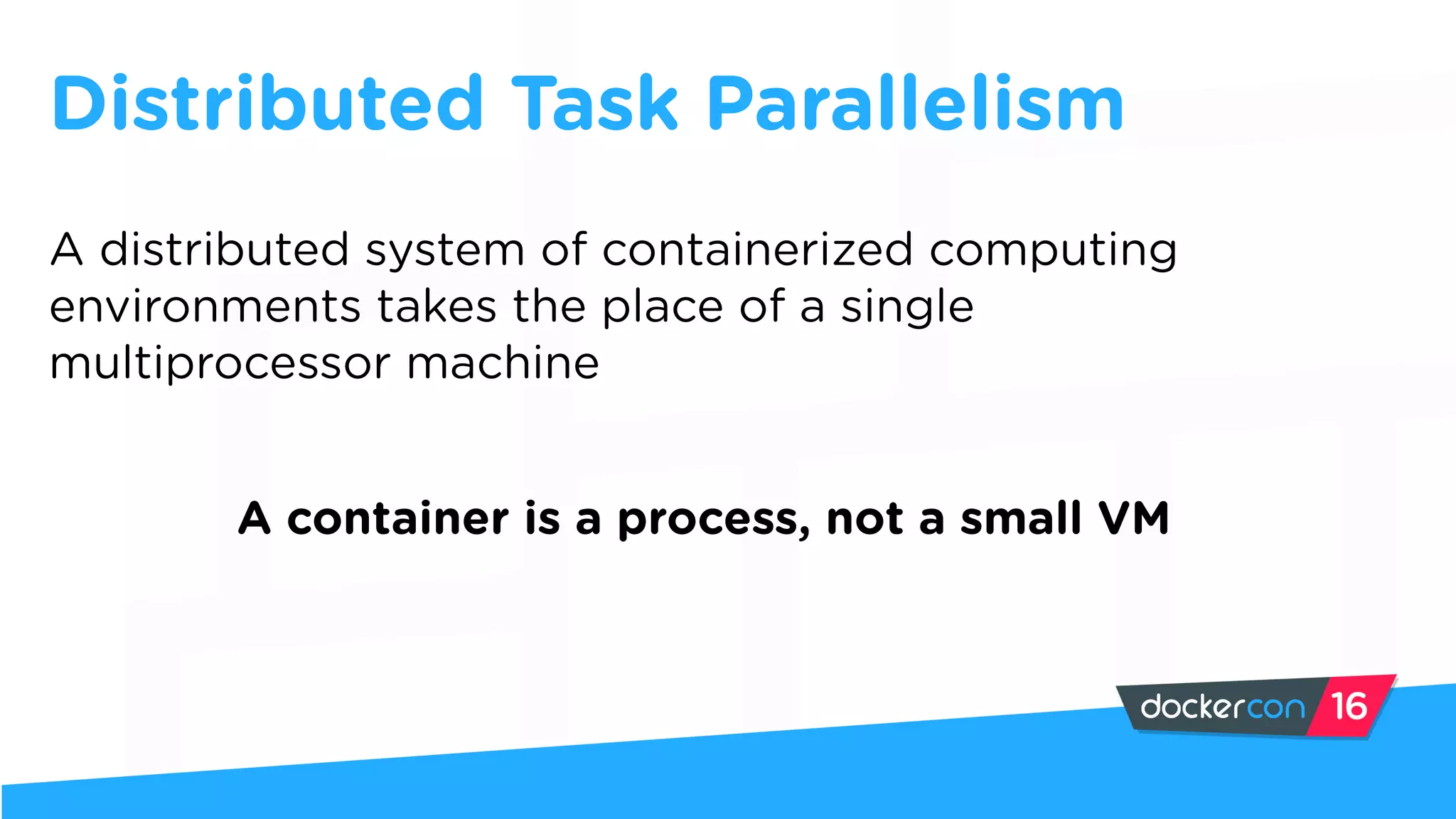 Distributed Task Parallelism

A distributed system of containerized computing environments takes the place of a single multiprocessor machine

A container is a process, not a small VM

dockercon 16